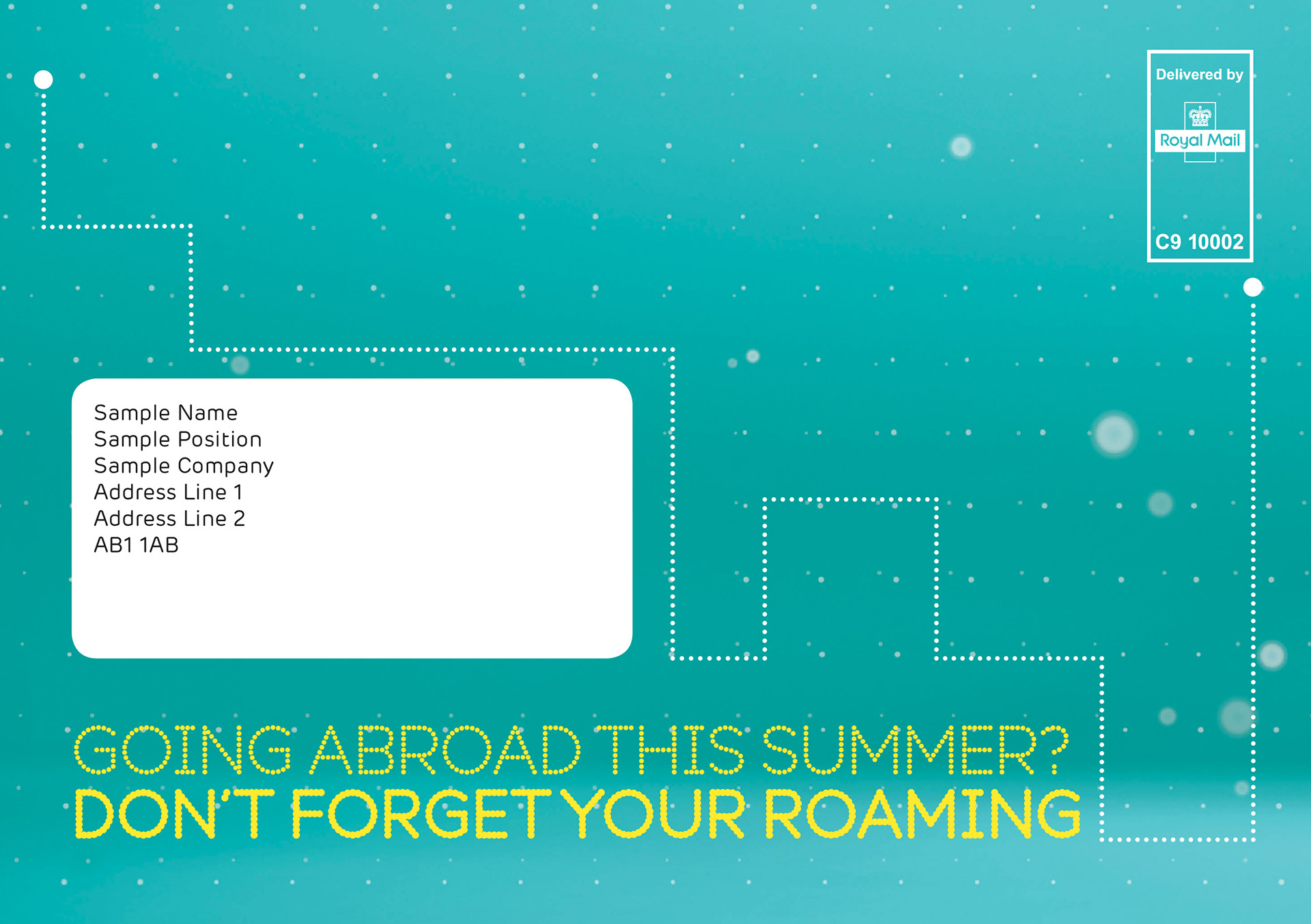 Delivered by
Royal Mail
C9 10002

Sample Name
Sample Position
Sample Company
Address Line 1
Address Line 2
AB1 1AB

GOING ABROAD THIS SUMMER?
DON'T FORGET YOUR ROAMING